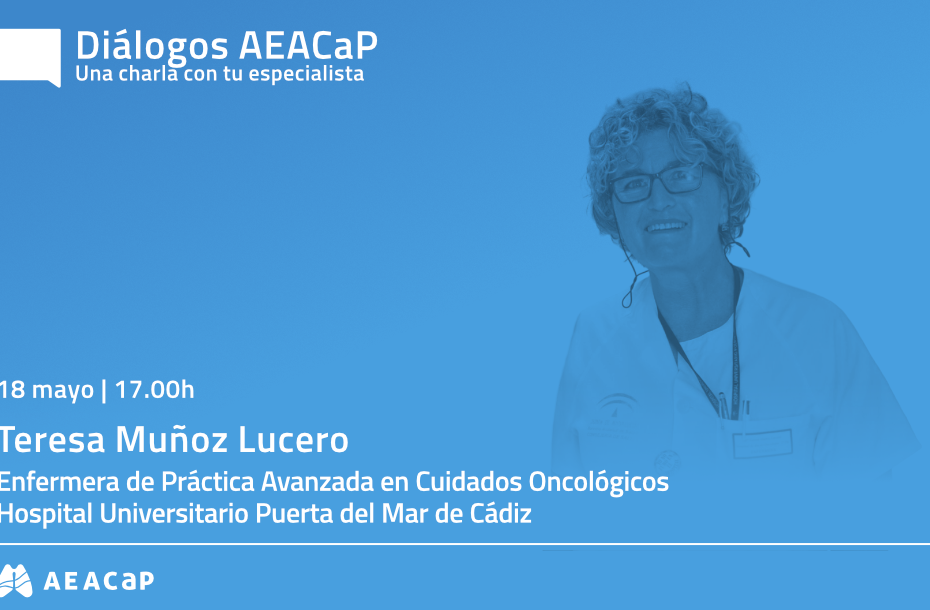 Diálogos AEACaP
Una charla con tu especialista

18 mayo | 17.00h

Teresa Muñoz Lucero

Enfermera de Práctica Avanzada en Cuidados Oncológicos
Hospital Universitario Puerta del Mar de Cádiz

AEACaP